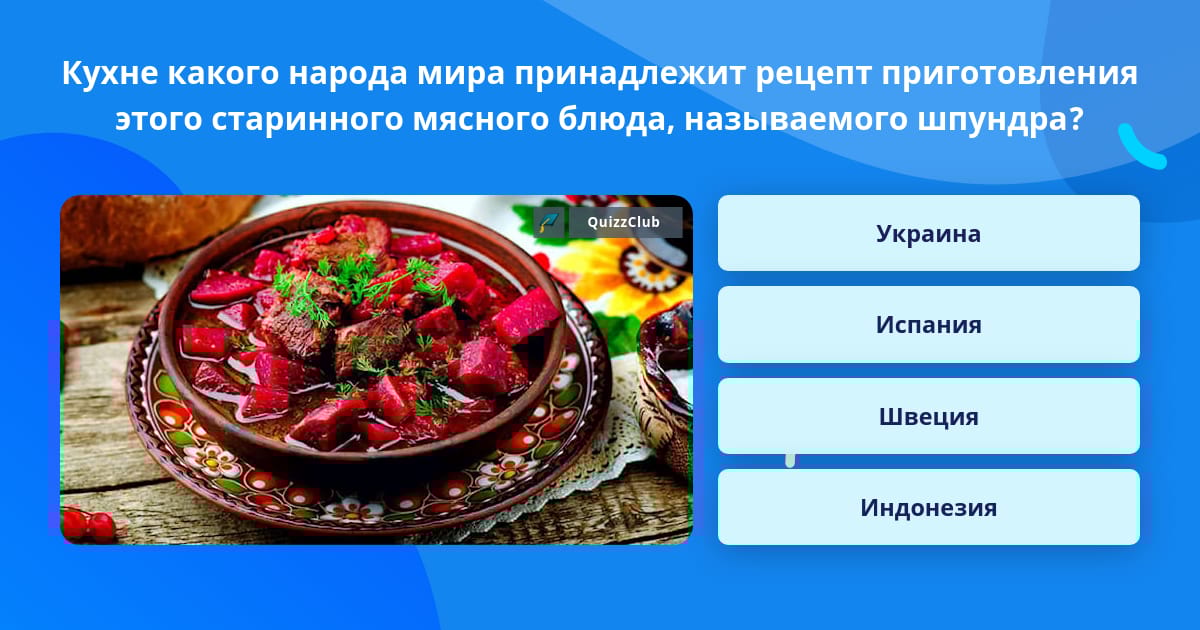 Кухне какого народа мира принадлежит рецепт приготовления этого старинного мясного блюда, называемого шпундра?

QuizzClub

Украина

Испания

Швеция

Индонезия